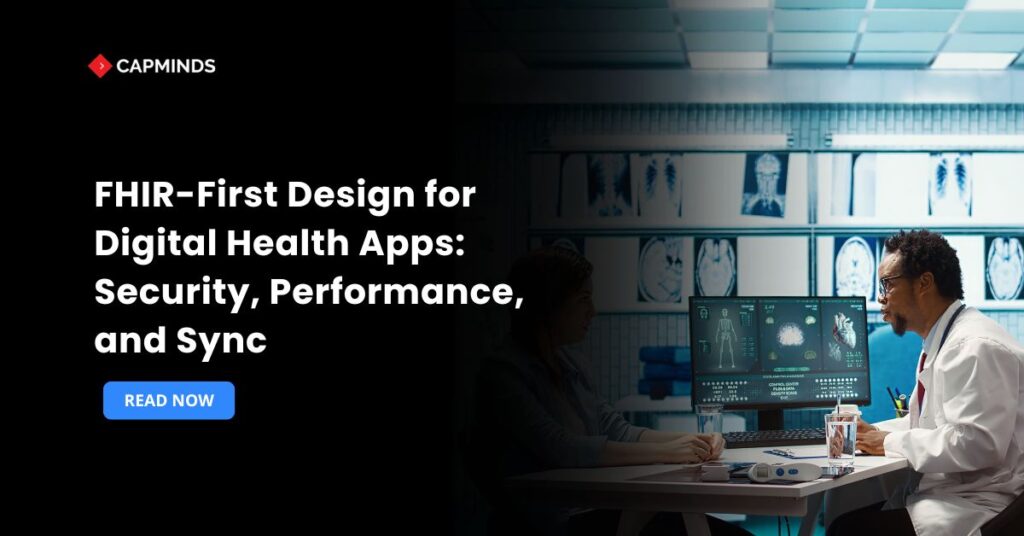 CAPMINDS

FHIR-First Design for Digital Health Apps: Security, Performance, and Sync

READ NOW